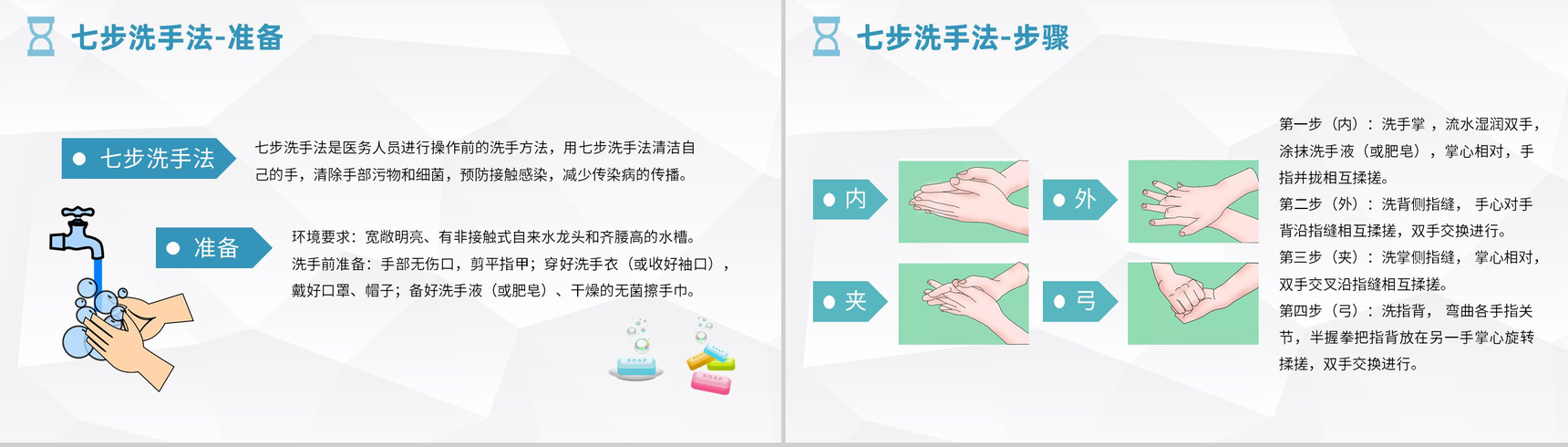 七步洗手法-准备

七步洗手法

七步洗手法是医务人员进行操作前的洗手方法，用七步洗手法清洁自己的手，清除手部污物和细菌，预防接触感染，减少传染病的传播。

准备

环境要求：宽敞明亮、有非接触式自来水龙头和齐腰高的水槽。
洗手前准备：手部无伤口，剪平指甲；穿好洗手衣（或收好袖口），戴好口罩、帽子；备好洗手液（或肥皂）、干燥的无菌擦手巾。

SOAP
SOAP
SOAP

七步洗手法-步骤

内
外
夹
弓

第一步（内）：洗手掌，流水湿润双手，涂抹洗手液（或肥皂），掌心相对，手指并拢相互揉搓。
第二步（外）：洗背侧指缝，手心对手背沿指缝相互揉搓，双手交换进行。
第三步（夹）：洗掌侧指缝，掌心相对，双手交叉沿指缝相互揉搓。
第四步（弓）：洗指背，弯曲各手指关节，半握拳把指背放在另一手掌心旋转揉搓，双手交换进行。